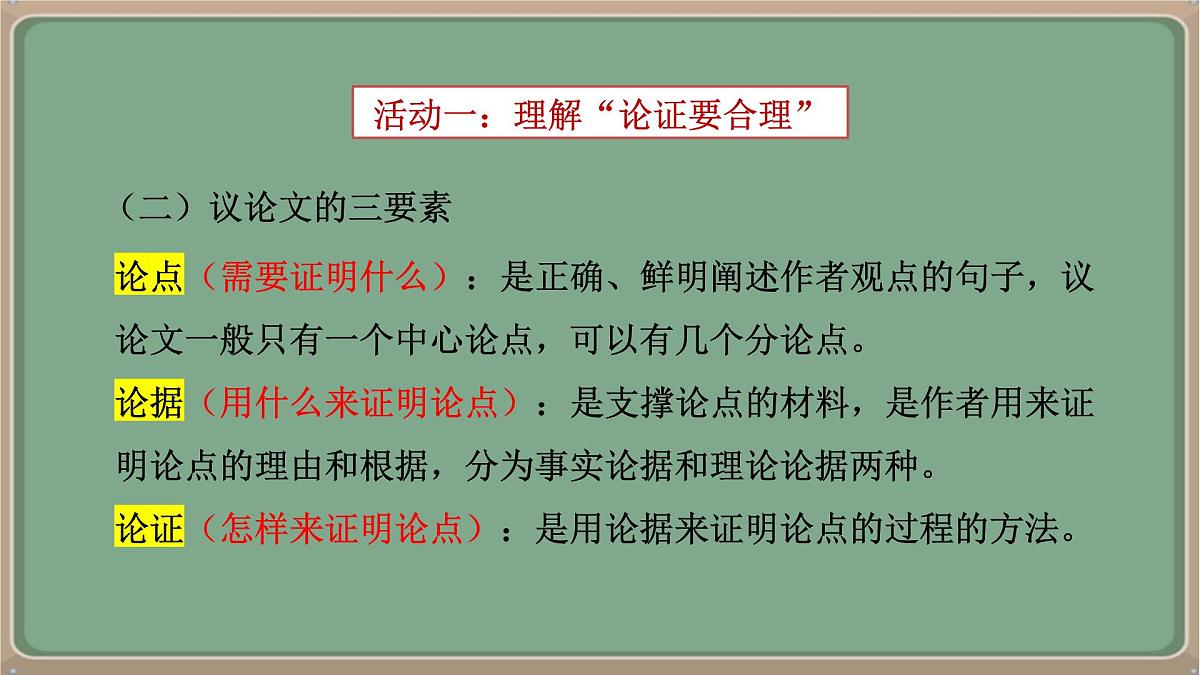 活动一：理解“论证要合理”

（二）议论文的三要素

论点（需要证明什么）：是正确、鲜明阐述作者观点的句子，议论文一般只有一个中心论点，可以有几个分论点。

论据（用什么来证明论点）：是支撑论点的材料，是作者用来证明论点的理由和根据，分为事实论据和理论论据两种。

论证（怎样来证明论点）：是用论据来证明论点的过程的方法。